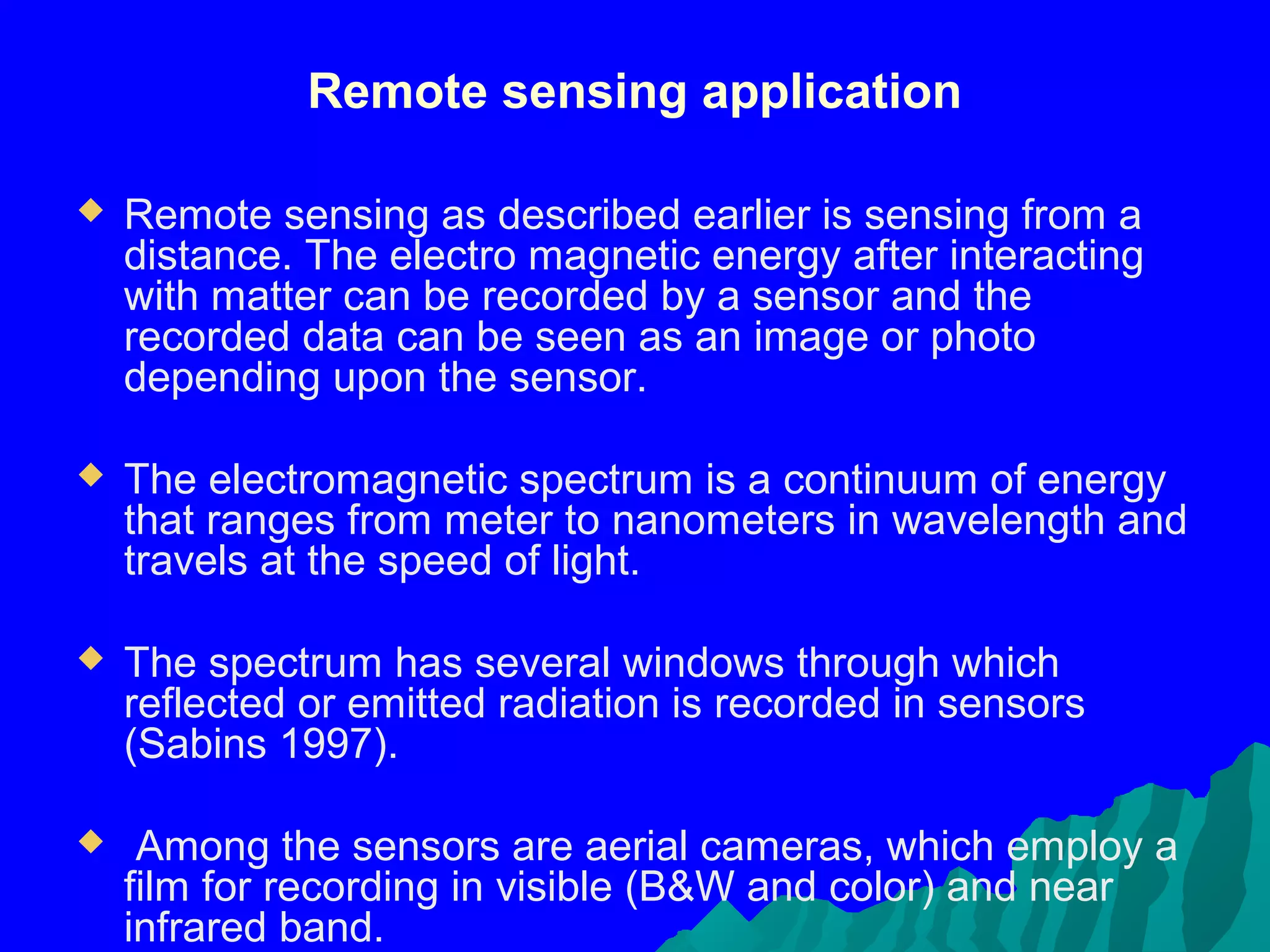 Remote sensing application

◆ Remote sensing as described earlier is sensing from a distance. The electro magnetic energy after interacting with matter can be recorded by a sensor and the recorded data can be seen as an image or photo depending upon the sensor.

◆ The electromagnetic spectrum is a continuum of energy that ranges from meter to nanometers in wavelength and travels at the speed of light.

◆ The spectrum has several windows through which reflected or emitted radiation is recorded in sensors (Sabins 1997).

◆ Among the sensors are aerial cameras, which employ a film for recording in visible (B&W and color) and near infrared band.